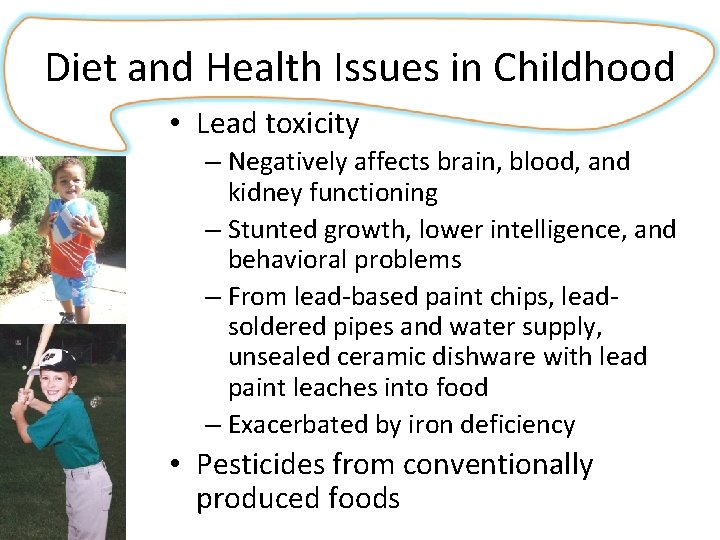 Diet and Health Issues in Childhood

• Lead toxicity
– Negatively affects brain, blood, and kidney functioning
– Stunted growth, lower intelligence, and behavioral problems
– From lead-based paint chips, lead-soldered pipes and water supply, unsealed ceramic dishware with lead paint leaches into food
– Exacerbated by iron deficiency
• Pesticides from conventionally produced foods